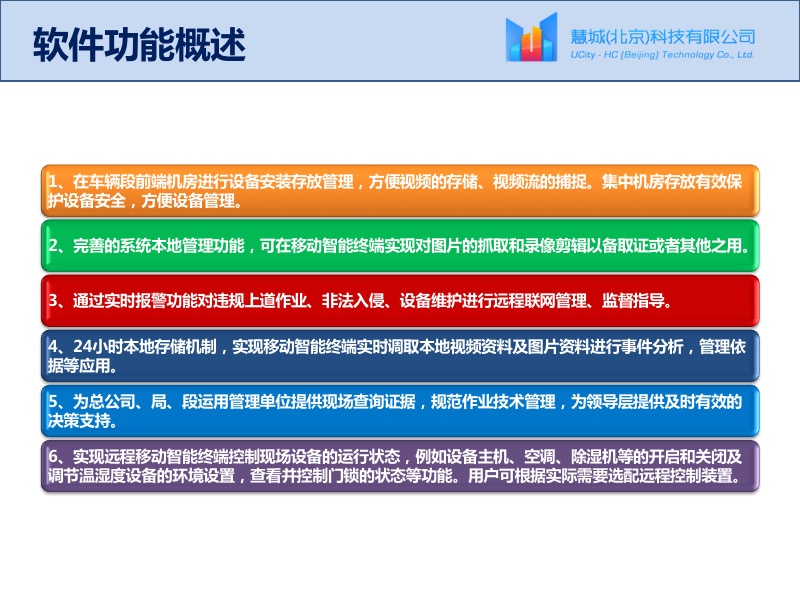 软件功能概述

慧城(北京)科技有限公司
UCity - HC (Beijing) Technology Co., Ltd.

1、在车辆段前端机房进行设备安装存放管理，方便视频的存储、视频流的捕捉。集中机房存放有效保护设备安全，方便设备管理。

2、完善的系统本地管理功能，可在移动智能终端实现对图片的抓取和录像剪辑以备取证或者其他之用。

3、通过实时报警功能对违规上道作业、非法入侵、设备维护进行远程联网管理、监督指导。

4、24小时本地存储机制，实现移动智能终端实时调取本地视频资料及图片资料进行事件分析，管理依据等应用。

5、为总公司、局、段运用管理单位提供现场查询证据，规范作业技术管理，为领导层提供及时有效的决策支持。

6、实现远程移动智能终端控制现场设备的运行状态，例如设备主机、空调、除湿机等的开启和关闭及调节温湿度设备的环境设置，查看并控制门锁的状态等功能。用户可根据实际需要选配远程控制装置。